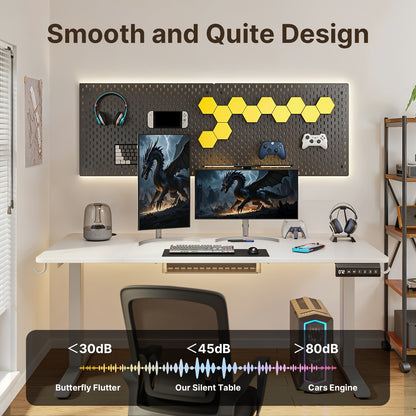 Smooth and Quite Design

＜30dB ＜45dB ＞80dB

Butterfly Flutter Our Silent Table Cars Engine